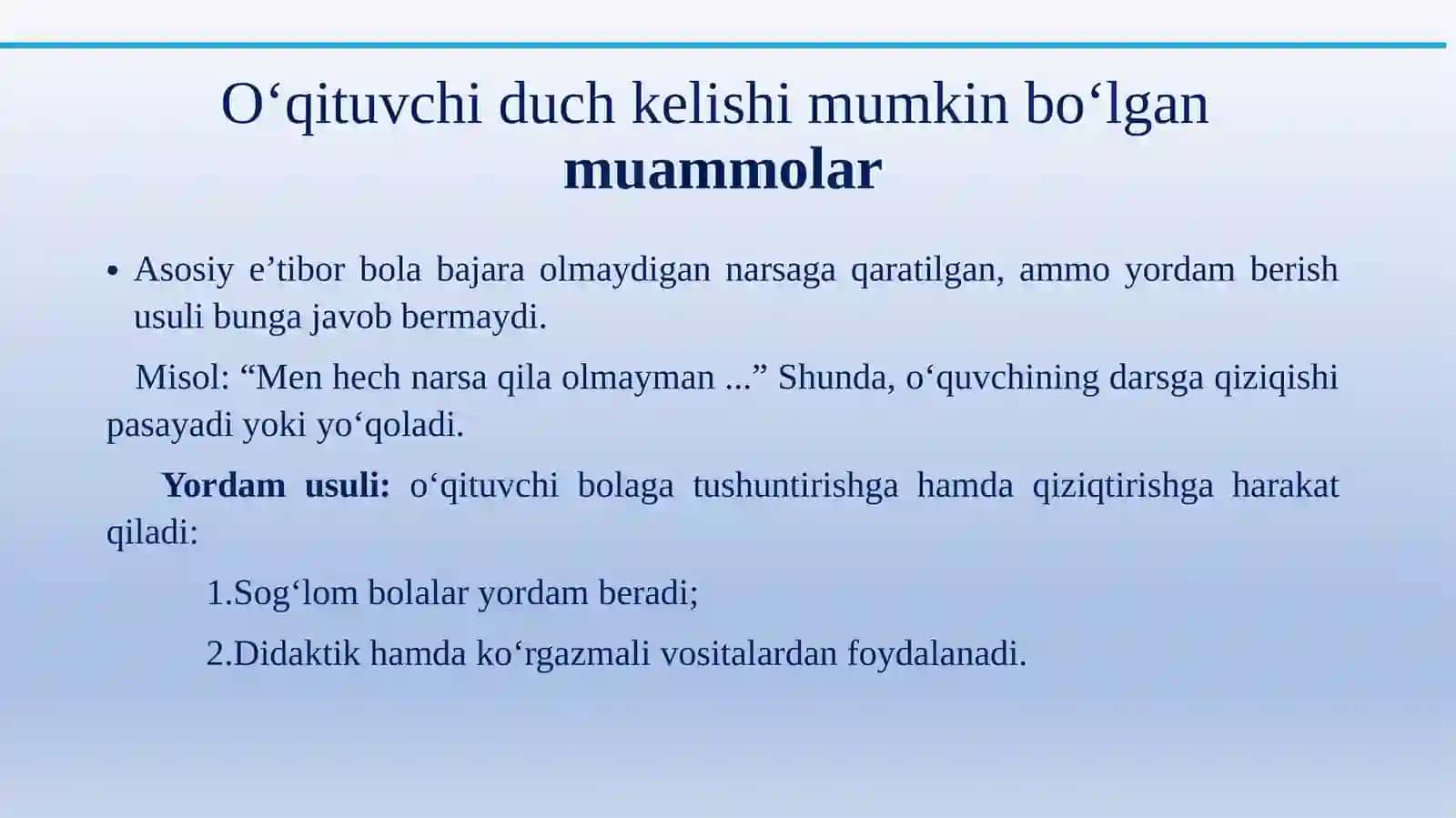 O‘qituvchi duch kelishi mumkin bo‘lgan muammolar

• Asosiy e’tibor bola bajara olmaydigan narsaga qaratilgan, ammo yordam berish usuli bunga javob bermaydi.

Misol: “Men hech narsa qila olmayman ...” Shunda, o‘quvchining darsga qiziqishi pasayadi yoki yo‘qoladi.

Yordam usuli: o‘qituvchi bolaga tushuntirishga hamda qiziqtirishga harakat qiladi:

1.Sog‘lom bolalar yordam beradi;

2.Didaktik hamda ko‘rgazmali vositalardan foydalanadi.